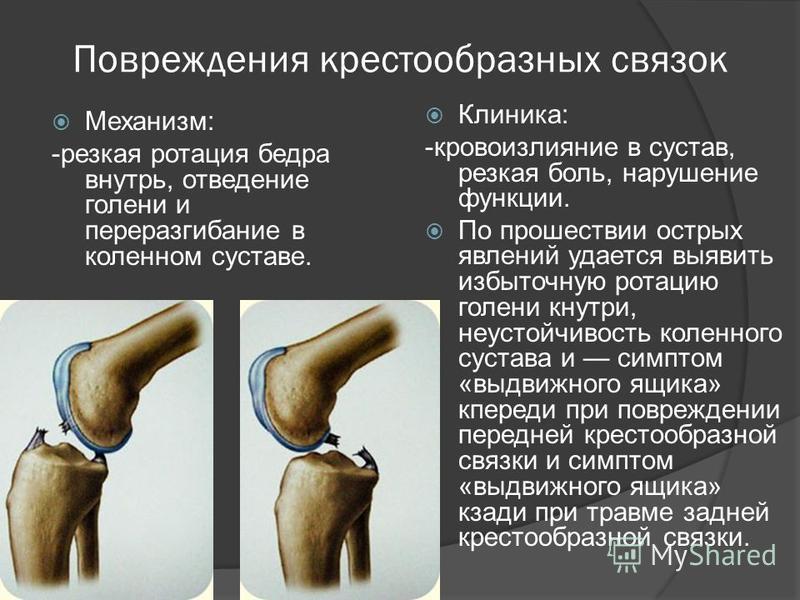 Повреждения крестообразных связок

Механизм:
-резкая ротация бедра внутрь, отведение голени и переразгибание в коленном суставе.

Клиника:
-кровоизлияние в сустав, резкая боль, нарушение функции.

По прошествии острых явлений удается выявить избыточную ротацию голени кнутри, неустойчивость коленного сустава и — симптом «выдвижного ящика» кпереди при повреждении передней крестообразной связки и симптом «выдвижного ящика» кзади при травме задней крестообразной связки.

MyShared